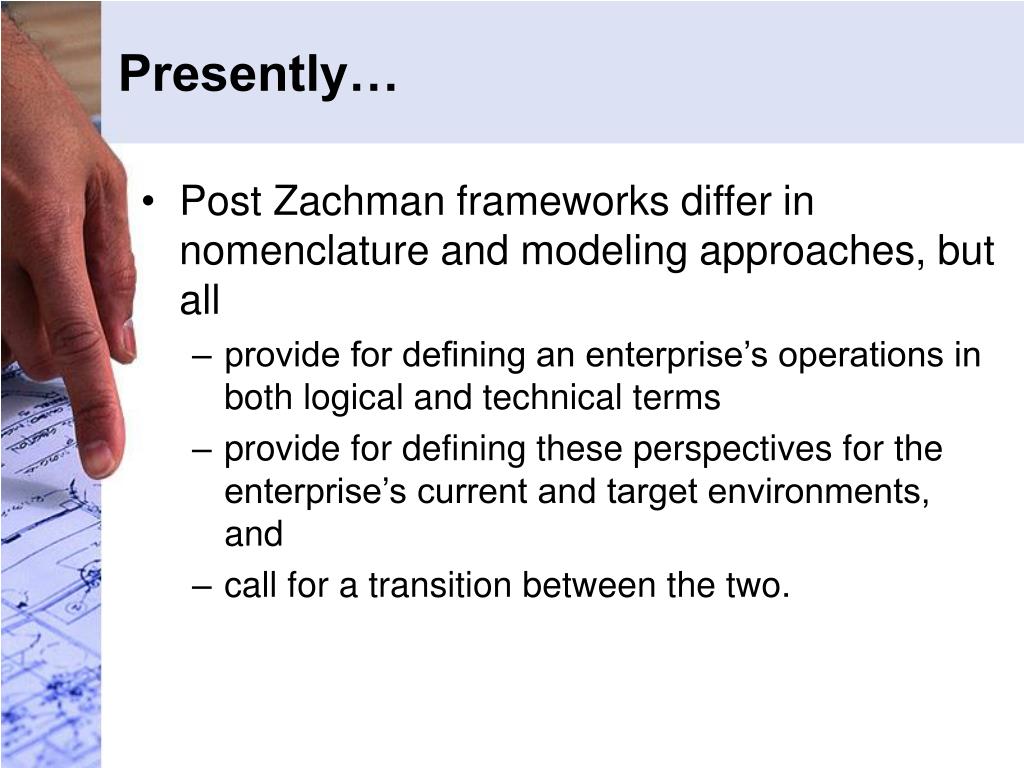 Presently…

• Post Zachman frameworks differ in nomenclature and modeling approaches, but all

– provide for defining an enterprise’s operations in both logical and technical terms

– provide for defining these perspectives for the enterprise’s current and target environments, and

– call for a transition between the two.